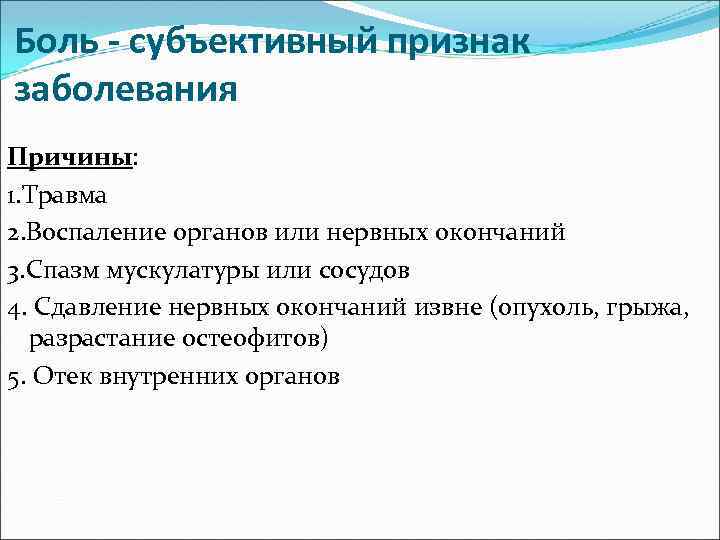 Боль - субъективный признак заболевания

Причины:

1.Травма

2.Воспаление органов или нервных окончаний

3.Спазм мускулатуры или сосудов

4. Сдавление нервных окончаний извне (опухоль, грыжа, разрастание остеофитов)

5. Отек внутренних органов